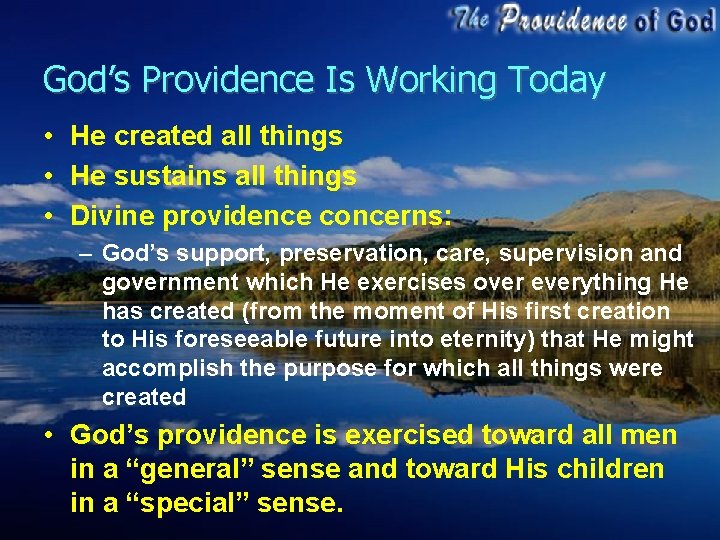 The Providence of God

God's Providence Is Working Today

• He created all things
• He sustains all things
• Divine providence concerns:
– God's support, preservation, care, supervision and government which He exercises over everything He has created (from the moment of His first creation to His foreseeable future into eternity) that He might accomplish the purpose for which all things were created
• God's providence is exercised toward all men in a "general" sense and toward His children in a "special" sense.